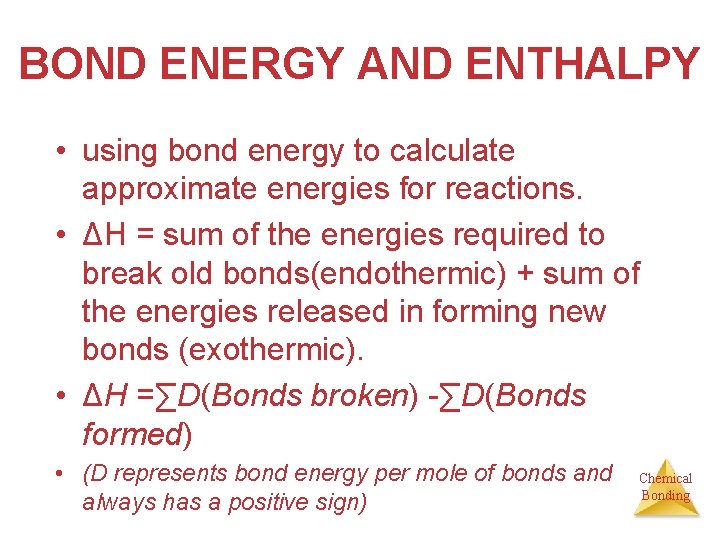 BOND ENERGY AND ENTHALPY

• using bond energy to calculate approximate energies for reactions.

• ΔH = sum of the energies required to break old bonds(endothermic) + sum of the energies released in forming new bonds (exothermic).

• $\Delta H = \sum D(\text{Bonds broken}) - \sum D(\text{Bonds formed})$

• (D represents bond energy per mole of bonds and always has a positive sign)

Chemical Bonding